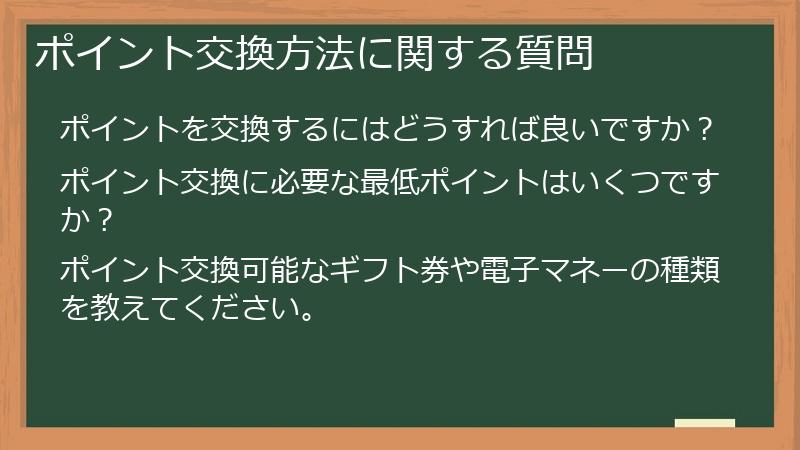 ポイント交換方法に関する質問

ポイントを交換するにはどうすれば良いですか？

ポイント交換に必要な最低ポイントはいくつですか？

ポイント交換可能なギフト券や電子マネーの種類を教えてください。